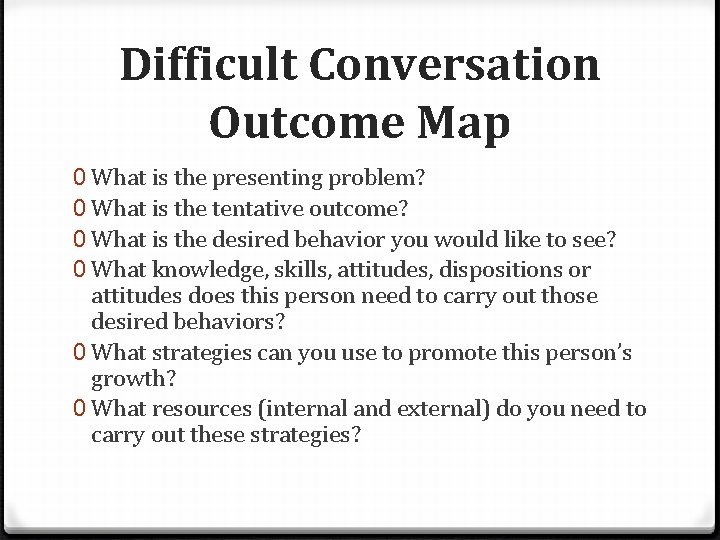 Difficult Conversation Outcome Map

0 What is the presenting problem?
0 What is the tentative outcome?
0 What is the desired behavior you would like to see?
0 What knowledge, skills, attitudes, dispositions or attitudes does this person need to carry out those desired behaviors?
0 What strategies can you use to promote this person's growth?
0 What resources (internal and external) do you need to carry out these strategies?